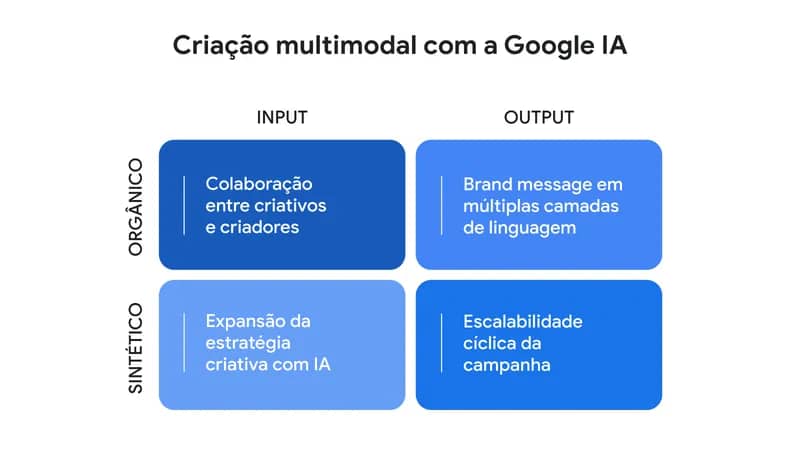 Criação multimodal com a Google IA

| | INPUT | OUTPUT |
|---|---|---|
| ORGÂNICO | Colaboração entre criativos e criadores | Brand message em múltiplas camadas de linguagem |
| SINTÉTICO | Expansão da estratégia criativa com IA | Escalabilidade cíclica da campanha |